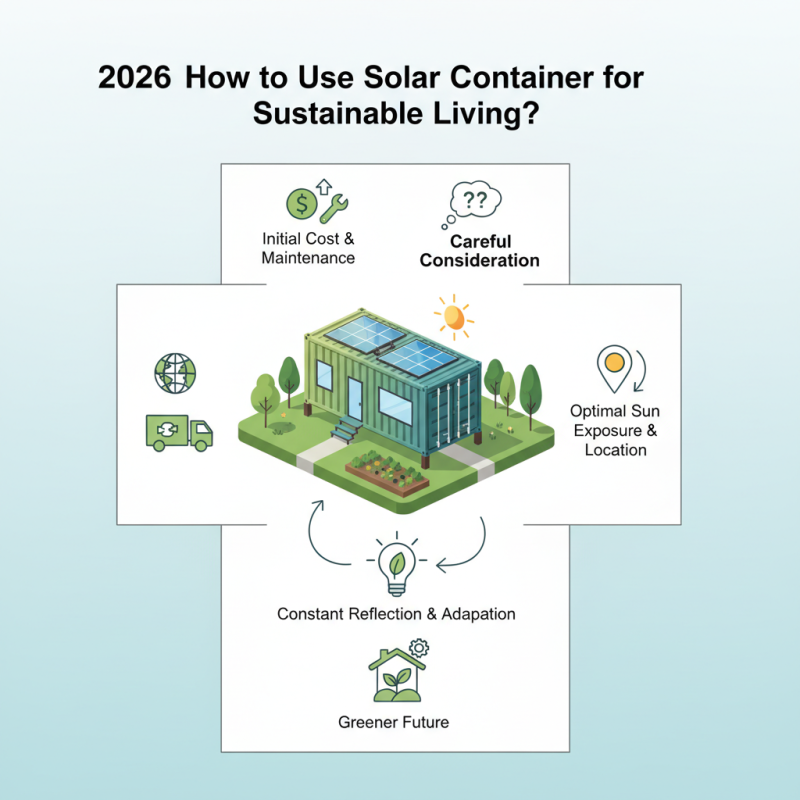 2026 How to Use Solar Container for Sustainable Living?

$

Initial Cost & Maintenance

??

Careful Consideration

Optimal Sun Exposure & Location

Constant Reflection & Adapation

Greener Future